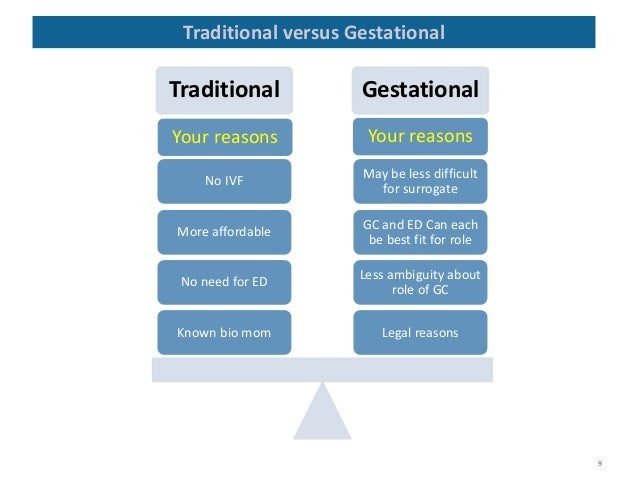 Traditional versus Gestational

Traditional

Your reasons

No IVF

More affordable

No need for ED

Known bio mom

Gestational

Your reasons

May be less difficult for surrogate

GC and ED Can each be best fit for role

Less ambiguity about role of GC

Legal reasons

9